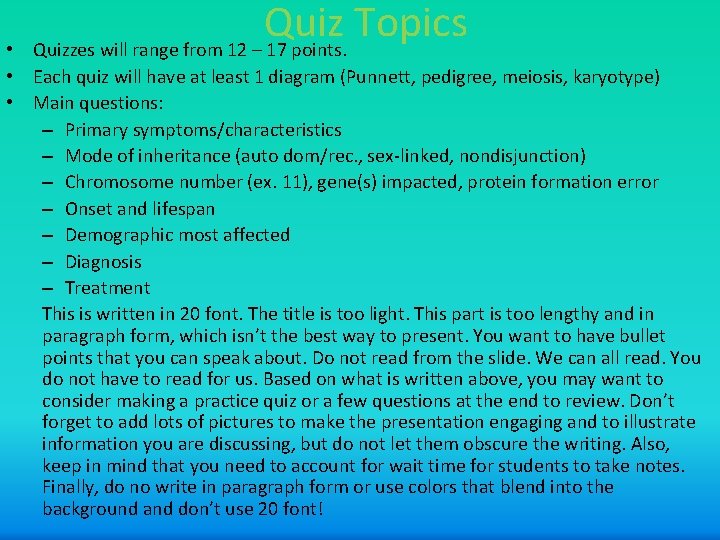 Quiz Topics

• Quizzes will range from 12 – 17 points.
• Each quiz will have at least 1 diagram (Punnett, pedigree, meiosis, karyotype)
• Main questions:
– Primary symptoms/characteristics
– Mode of inheritance (auto dom/rec., sex-linked, nondisjunction)
– Chromosome number (ex. 11), gene(s) impacted, protein formation error
– Onset and lifespan
– Demographic most affected
– Diagnosis
– Treatment

This is written in 20 font. The title is too light. This part is too lengthy and in paragraph form, which isn't the best way to present. You want to have bullet points that you can speak about. Do not read from the slide. We can all read. You do not have to read for us. Based on what is written above, you may want to consider making a practice quiz or a few questions at the end to review. Don't forget to add lots of pictures to make the presentation engaging and to illustrate information you are discussing, but do not let them obscure the writing. Also, keep in mind that you need to account for wait time for students to take notes. Finally, do no write in paragraph form or use colors that blend into the background and don't use 20 font!